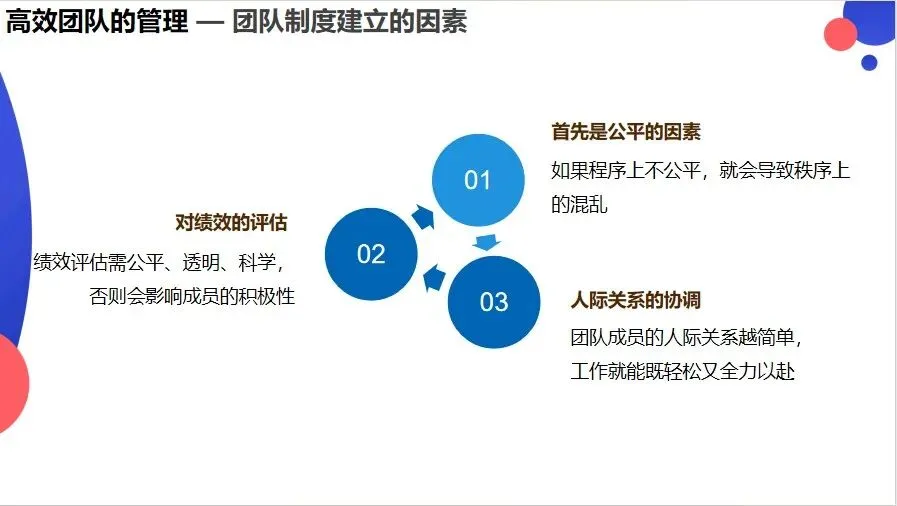 高效团队的管理 — 团队制度建立的因素

01

首先是公平的因素

如果程序上不公平，就会导致秩序上的混乱

02

对绩效的评估

绩效评估需公平、透明、科学，否则会影响成员的积极性

03

人际关系的协调

团队成员的人际关系越简单，工作就能既轻松又全力以赴